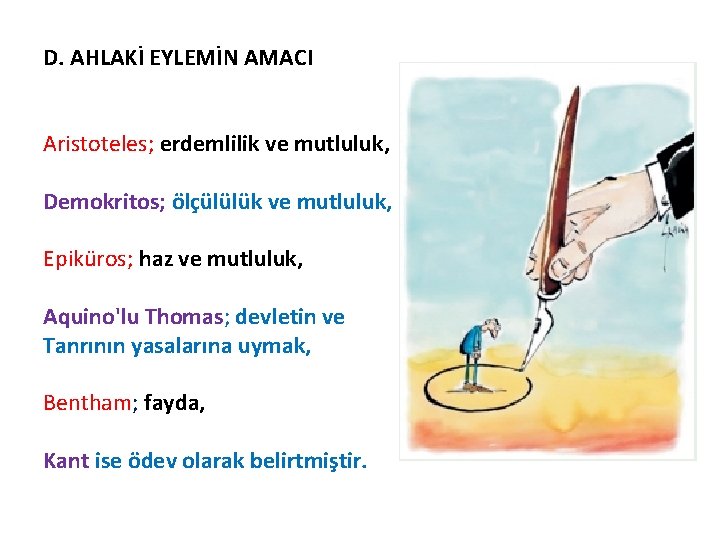 D. AHLAKİ EYLEMİN AMACI

Aristoteles; erdemlilik ve mutluluk,

Demokritos; ölçülülük ve mutluluk,

Epiküros; haz ve mutluluk,

Aquino'lu Thomas; devletin ve Tanrının yasalarına uymak,

Bentham; fayda,

Kant ise ödev olarak belirtmiştir.